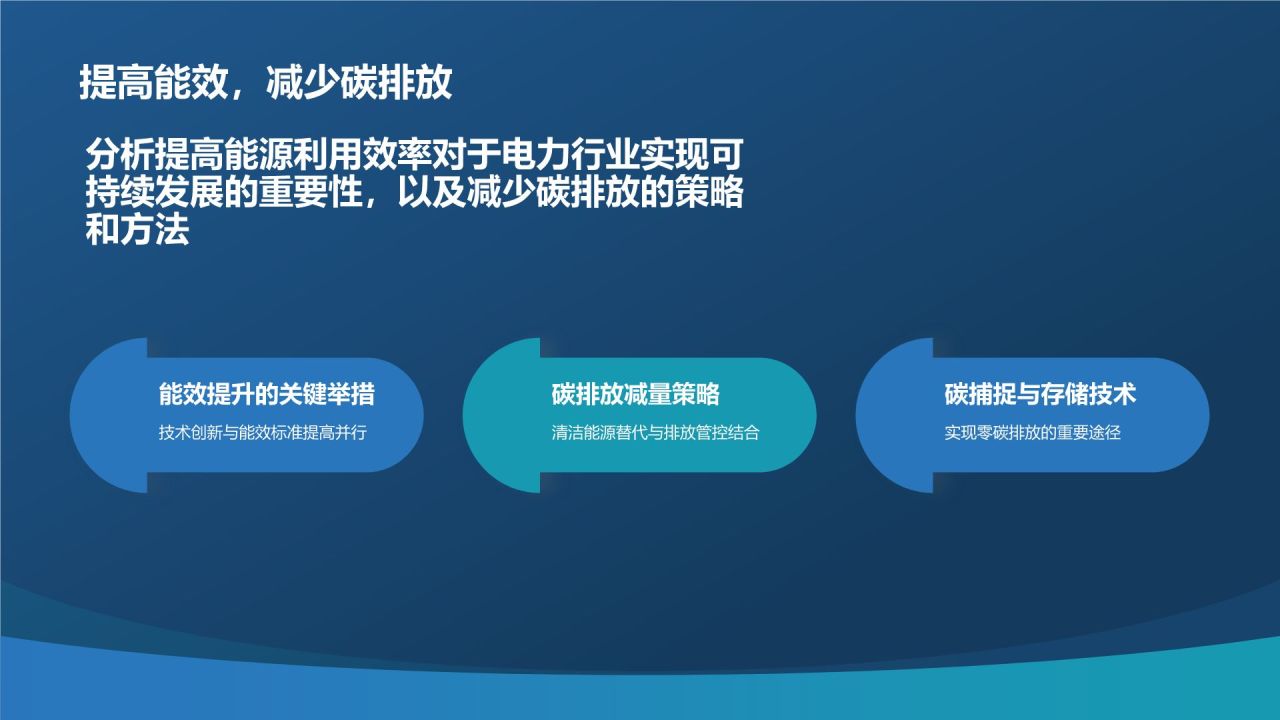 提高能效，减少碳排放

分析提高能源利用效率对于电力行业实现可持续发展的重要性，以及减少碳排放的策略和方法

能效提升的关键举措

技术创新与能效标准提高并行

碳排放减量策略

清洁能源替代与排放管控结合

碳捕捉与存储技术

实现零碳排放的重要途径